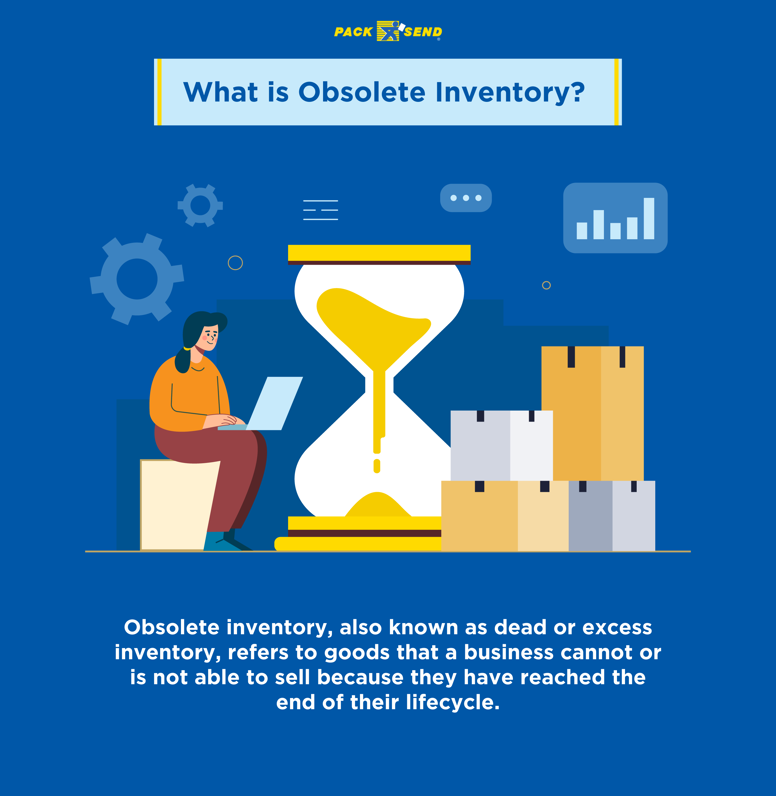 PACK SEND

What is Obsolete Inventory?

Obsolete inventory, also known as dead or excess inventory, refers to goods that a business cannot or is not able to sell because they have reached the end of their lifecycle.